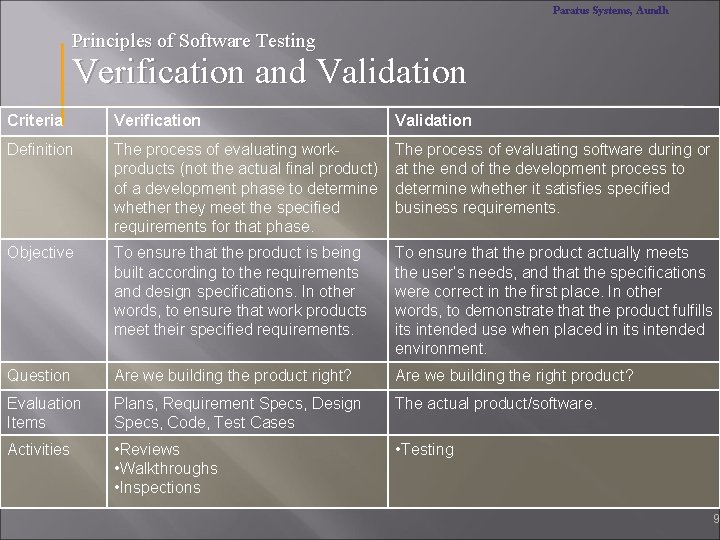 Paratus Systems, Aundh

Principles of Software Testing

Verification and Validation

| Criteria | Verification | Validation |
|---|---|---|
| Definition | The process of evaluating work-products (not the actual final product) of a development phase to determine whether they meet the specified requirements for that phase. | The process of evaluating software during or at the end of the development process to determine whether it satisfies specified business requirements. |
| Objective | To ensure that the product is being built according to the requirements and design specifications. In other words, to ensure that work products meet their specified requirements. | To ensure that the product actually meets the user's needs, and that the specifications were correct in the first place. In other words, to demonstrate that the product fulfills its intended use when placed in its intended environment. |
| Question | Are we building the product right? | Are we building the right product? |
| Evaluation Items | Plans, Requirement Specs, Design Specs, Code, Test Cases | The actual product/software. |
| Activities | •Reviews •Walkthroughs •Inspections | •Testing |

9